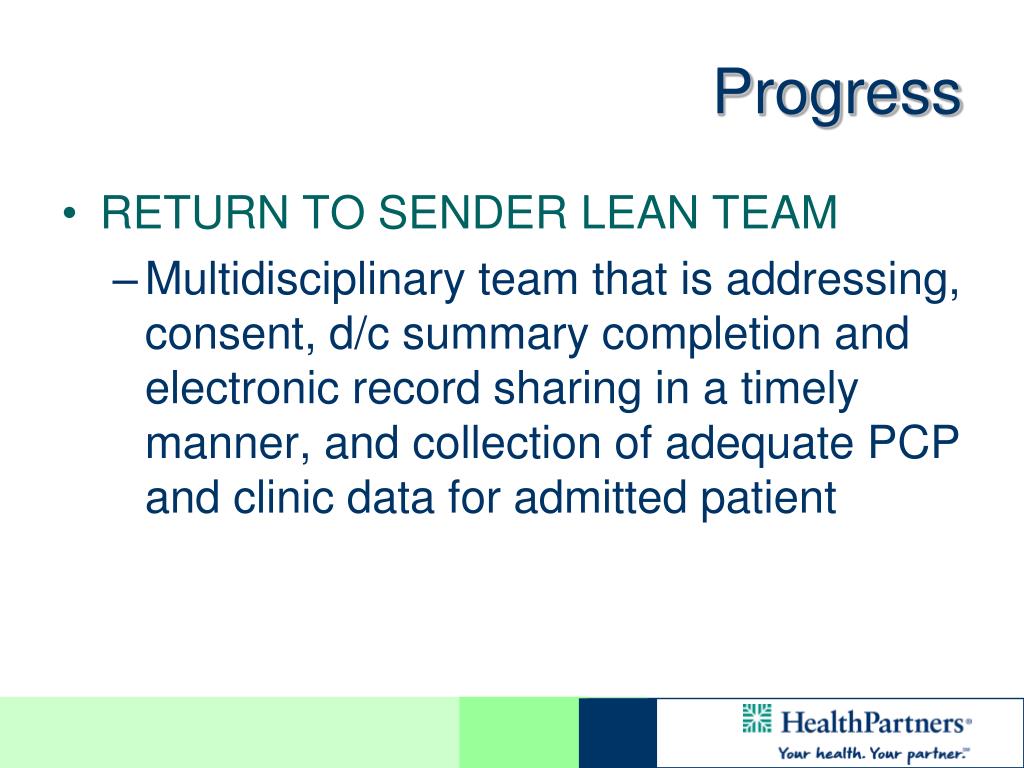 Progress

• RETURN TO SENDER LEAN TEAM

– Multidisciplinary team that is addressing, consent, d/c summary completion and electronic record sharing in a timely manner, and collection of adequate PCP and clinic data for admitted patient

HealthPartners®
Your health. Your partner.℠